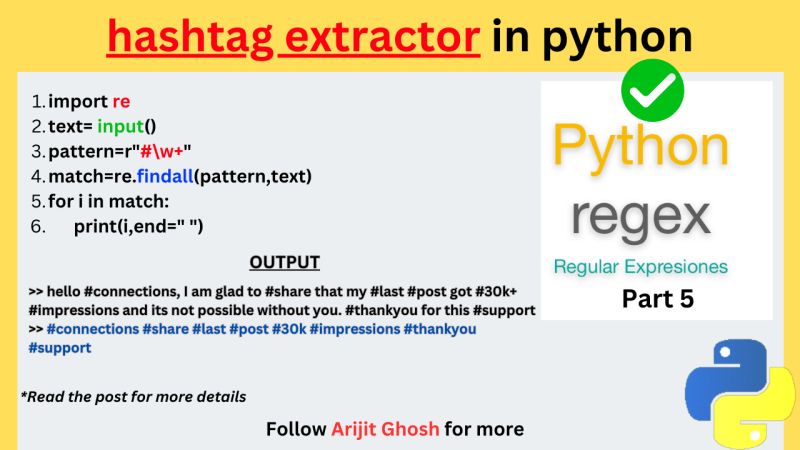 hashtag extractor in python

1. import re
2. text= input()
3. pattern=r"#\w+"
4. match=re.findall(pattern,text)
5. for i in match:
6. print(i,end=" ")

OUTPUT

>> hello #connections, I am glad to #share that my #last #post got #30k+ #impressions and its not possible without you. #thankyou for this #support
>> #connections #share #last #post #30k #impressions #thankyou #support

*Read the post for more details

Follow Arijit Ghosh for more

Python
regex
Regular Expresiones
Part 5